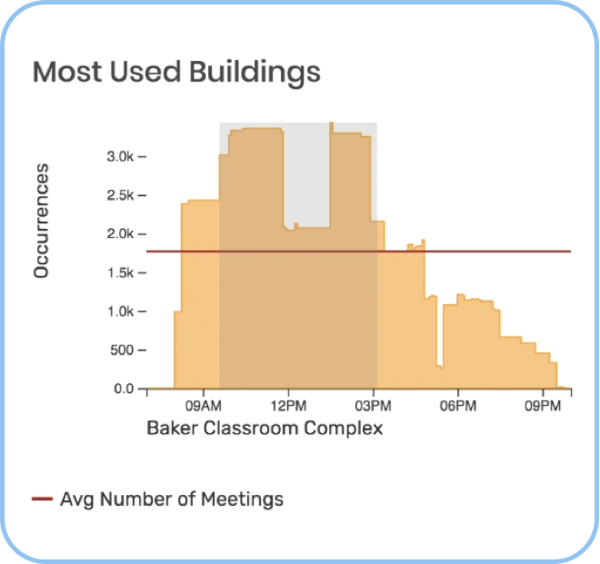 Most Used Buildings

Occurrences

3.0k
2.5k
2.0k
1.5k
1.0k
500
0.0

09AM
12PM
03PM
06PM
09PM

Baker Classroom Complex

Avg Number of Meetings